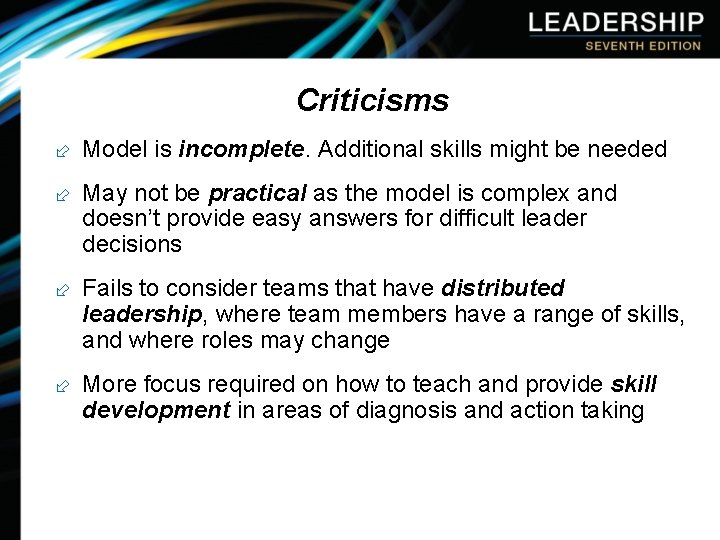 LEADERSHIP
SEVENTH EDITION

Criticisms

Model is incomplete. Additional skills might be needed

May not be practical as the model is complex and doesn't provide easy answers for difficult leader decisions

Fails to consider teams that have distributed leadership, where team members have a range of skills, and where roles may change

More focus required on how to teach and provide skill development in areas of diagnosis and action taking